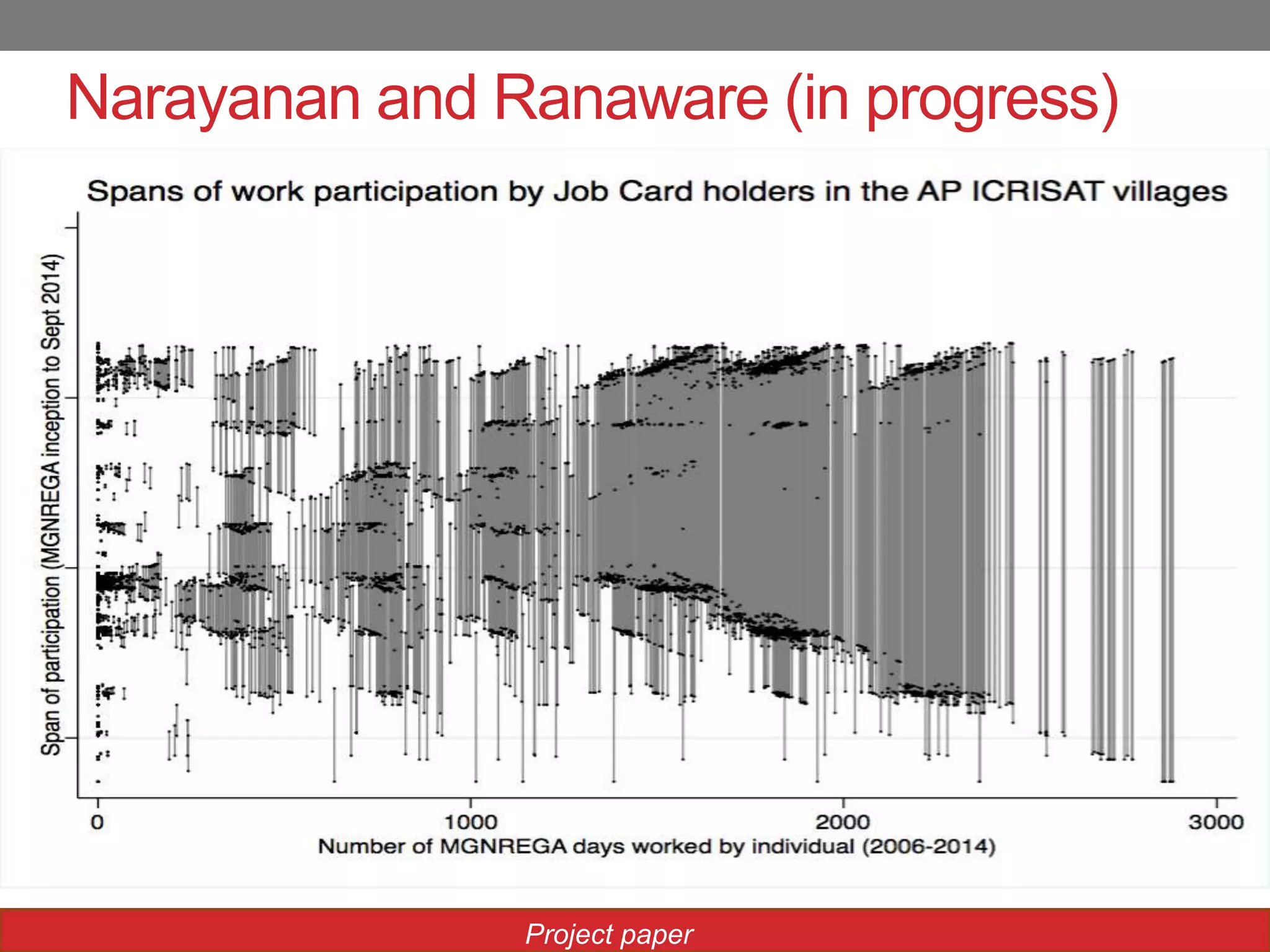 Narayanan and Ranaware (in progress)

Spans of work participation by Job Card holders in the AP ICRISAT villages

Span of participation (MGNREGA inception to Sept 2014)

0
1000
2000
3000
Number of MGNREGA days worked by individual (2006-2014)

Project paper